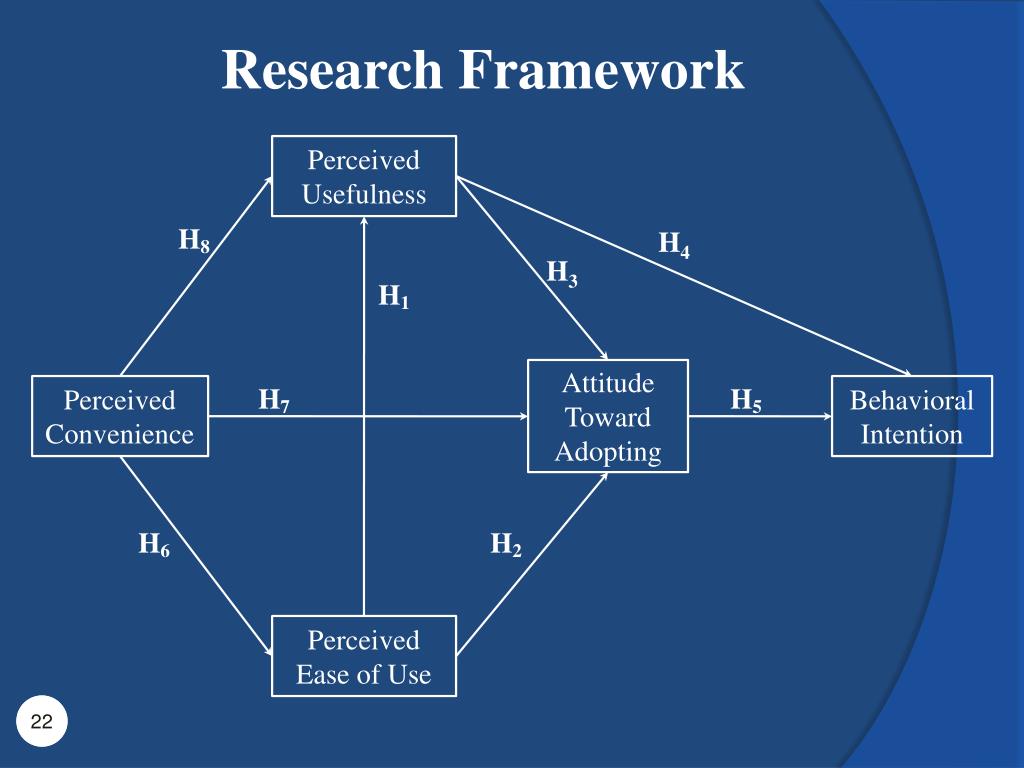 Research Framework

Perceived Usefulness

$H_8$

$H_4$

$H_3$

$H_1$

Perceived Convenience

$H_7$

Attitude Toward Adopting

$H_5$

Behavioral Intention

$H_6$

$H_2$

Perceived Ease of Use

22